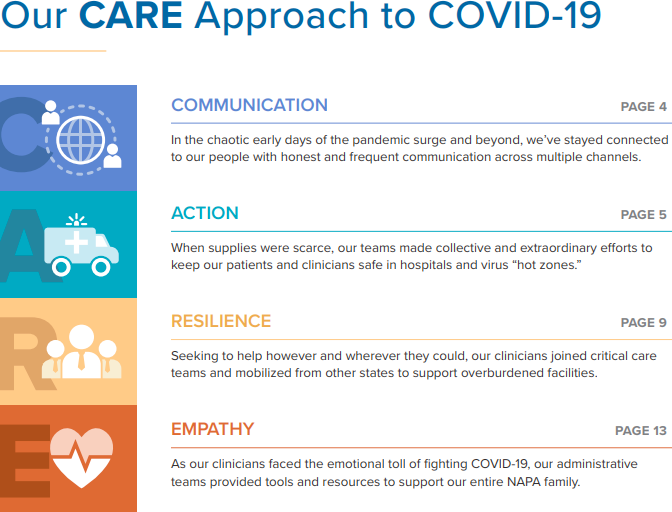 Our CARE Approach to COVID-19

C

COMMUNICATION PAGE 4

In the chaotic early days of the pandemic surge and beyond, we've stayed connected to our people with honest and frequent communication across multiple channels.

A

ACTION PAGE 5

When supplies were scarce, our teams made collective and extraordinary efforts to keep our patients and clinicians safe in hospitals and virus "hot zones."

R

RESILIENCE PAGE 9

Seeking to help however and wherever they could, our clinicians joined critical care teams and mobilized from other states to support overburdened facilities.

E

EMPATHY PAGE 13

As our clinicians faced the emotional toll of fighting COVID-19, our administrative teams provided tools and resources to support our entire NAPA family.